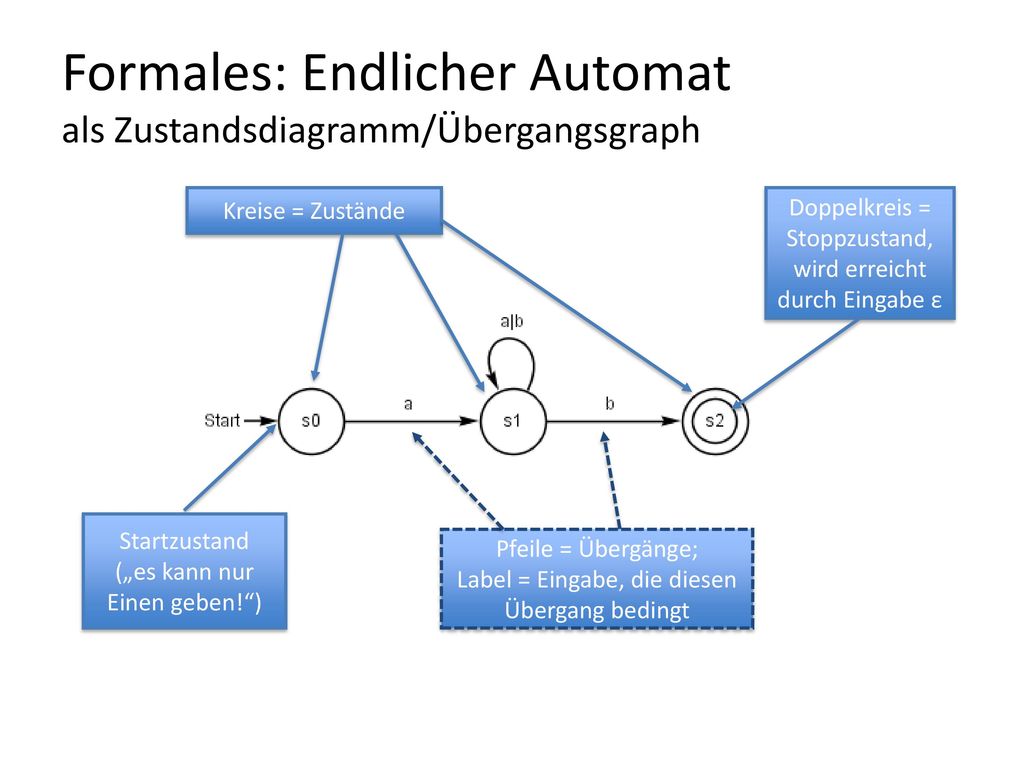 Formales: Endlicher Automat
als Zustandsdiagramm/Übergangsgraph

Kreise = Zustände

Doppelkreis = Stoppzustand, wird erreicht durch Eingabe ε

a|b

Start

s0

a

s1

b

s2

Startzustand („es kann nur Einen geben!“)

Pfeile = Übergänge; Label = Eingabe, die diesen Übergang bedingt